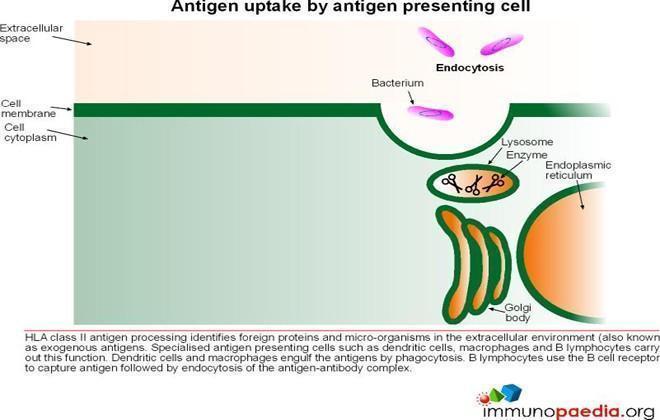 Antigen uptake by antigen presenting cell

Extracellular space

Endocytosis

Bacterium

Cell membrane

Cell cytoplasm

Lysosome

Enzyme

Endoplasmic reticulum

Golgi body

HLA class II antigen processing identifies foreign proteins and micro-organisms in the extracellular environment (also known as exogenous antigens. Specialised antigen presenting cells such as dendritic cells, macrophages and B lymphocytes carry out this function. Dendritic cells and macrophages engulf the antigens by phagocytosis. B lymphocytes use the B cell receptor to capture antigen followed by endocytosis of the antigen-antibody complex.

immunopaedia.org